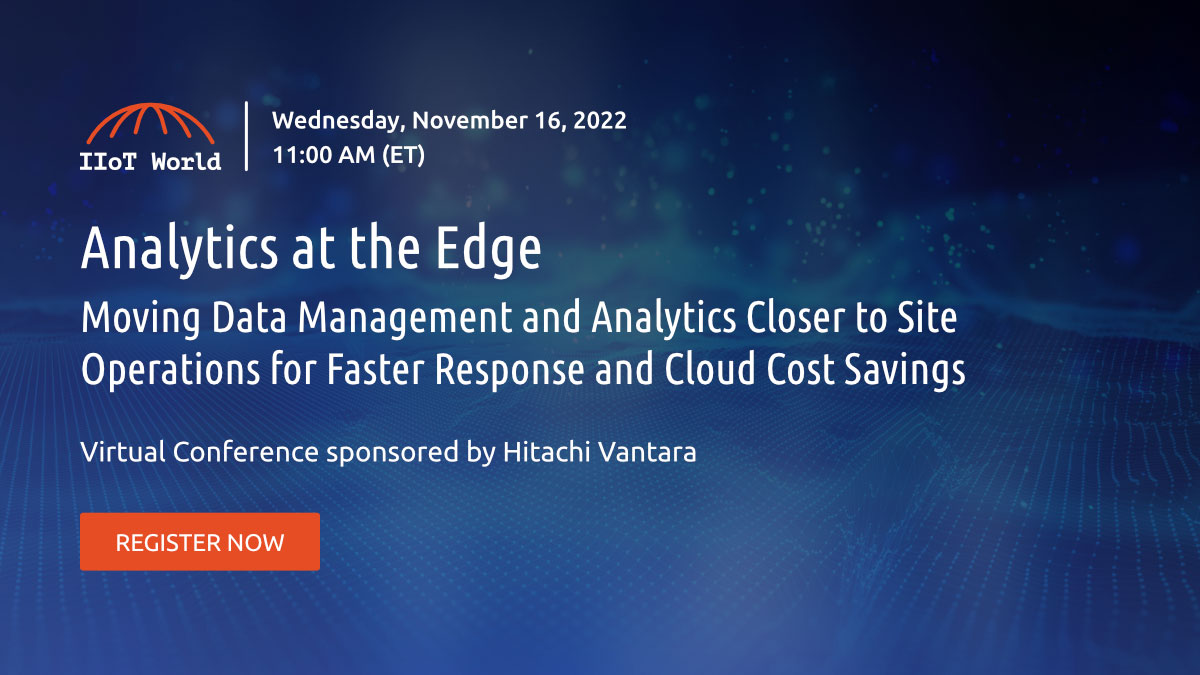 IIoT World

Wednesday, November 16, 2022
11:00 AM (ET)

Analytics at the Edge

Moving Data Management and Analytics Closer to Site Operations for Faster Response and Cloud Cost Savings

Virtual Conference sponsored by Hitachi Vantara

REGISTER NOW